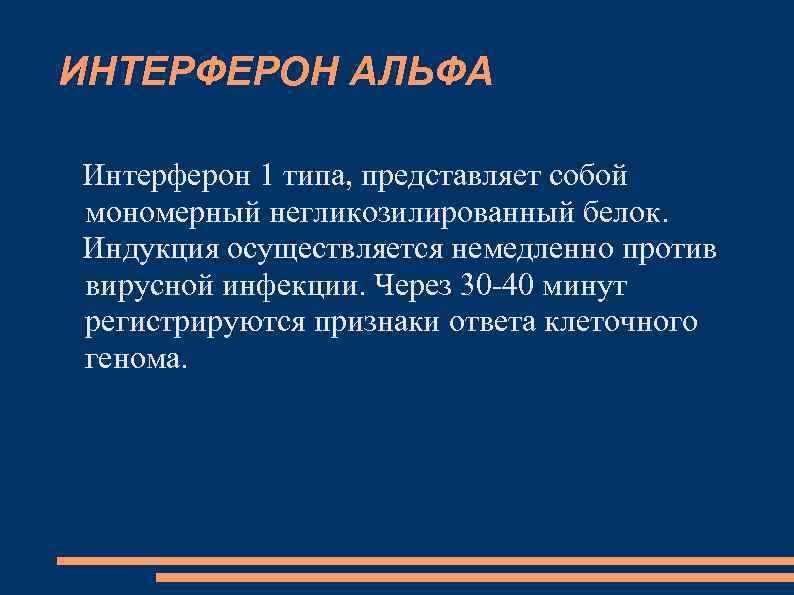 ИНТЕРФЕРОН АЛЬФА

Интерферон 1 типа, представляет собой мономерный негликозилированный белок.

Индукция осуществляется немедленно против вирусной инфекции. Через 30-40 минут регистрируются признаки ответа клеточного генома.